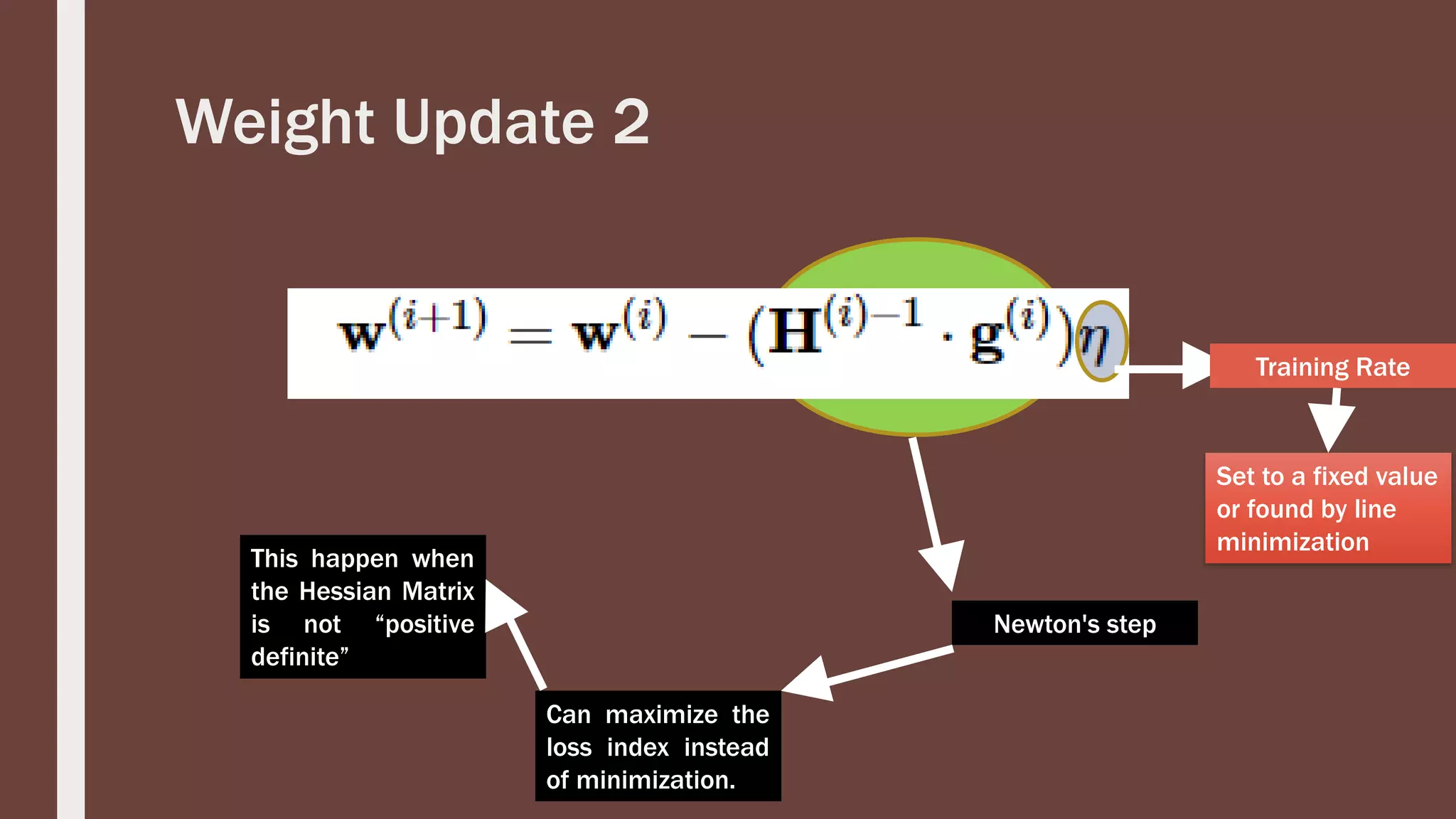 Weight Update 2

$\mathbf{w}^{(i+1)} = \mathbf{w}^{(i)} - (\mathbf{H}^{(i)-1} \cdot \mathbf{g}^{(i)})\eta$

Training Rate

Set to a fixed value or found by line minimization

Newton's step

Can maximize the loss index instead of minimization.

This happen when the Hessian Matrix is not “positive definite”